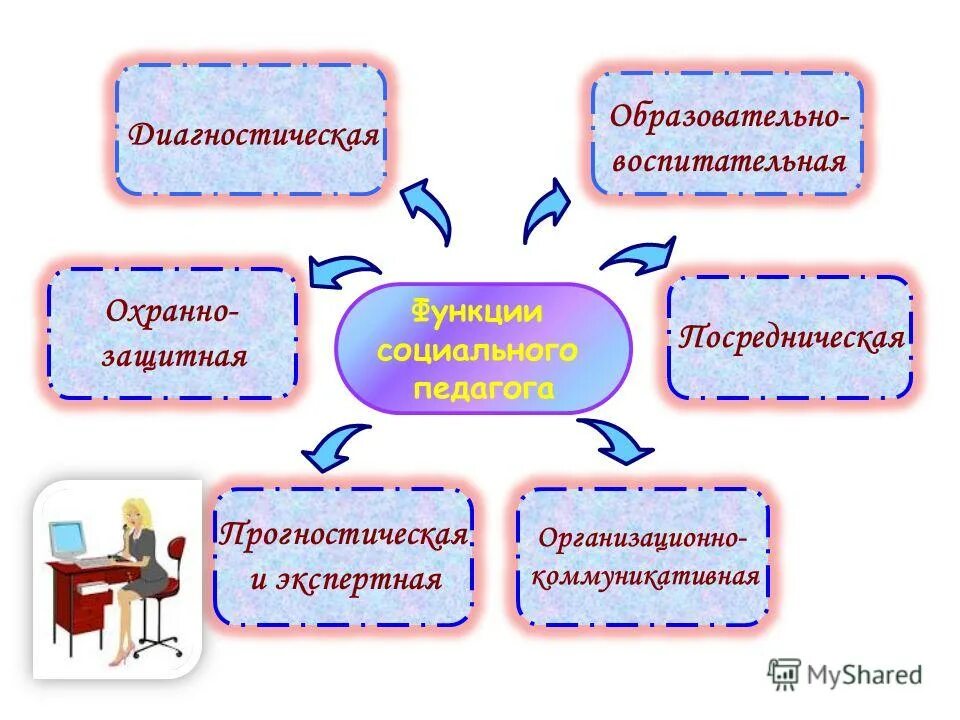 Диагностическая

Образовательно-воспитательная

Охранно-защитная

Функции социального педагога

Посредническая

Прогностическая и экспертная

Организационно-коммуникативная

MyShared